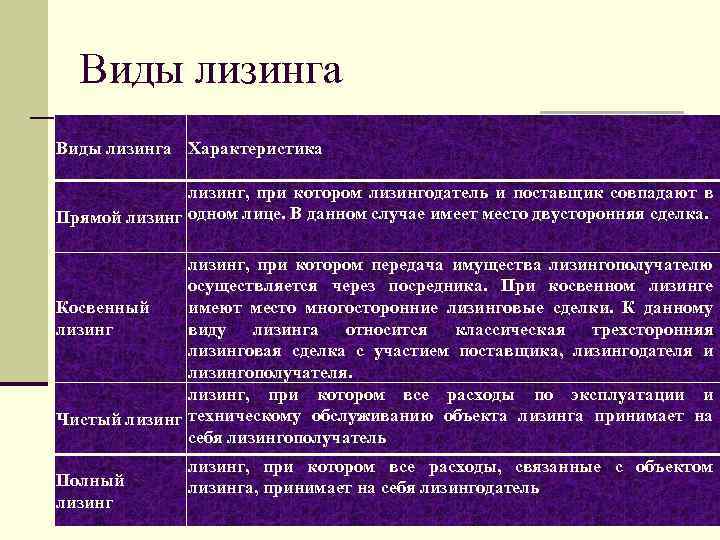 Виды лизинга

| Виды лизинга | Характеристика |
|---|---|
| Прямой лизинг | лизинг, при котором лизингодатель и поставщик совпадают в одном лице. В данном случае имеет место двусторонняя сделка. |
| Косвенный лизинг | лизинг, при котором передача имущества лизингополучателю осуществляется через посредника. При косвенном лизинге имеют место многосторонние лизинговые сделки. К данному виду лизинга относится классическая трехсторонняя лизинговая сделка с участием поставщика, лизингодателя и лизингополучателя. |
| Чистый лизинг | лизинг, при котором все расходы по эксплуатации и техническому обслуживанию объекта лизинга принимает на себя лизингополучатель |
| Полный лизинг | лизинг, при котором все расходы, связанные с объектом лизинга, принимает на себя лизингодатель |